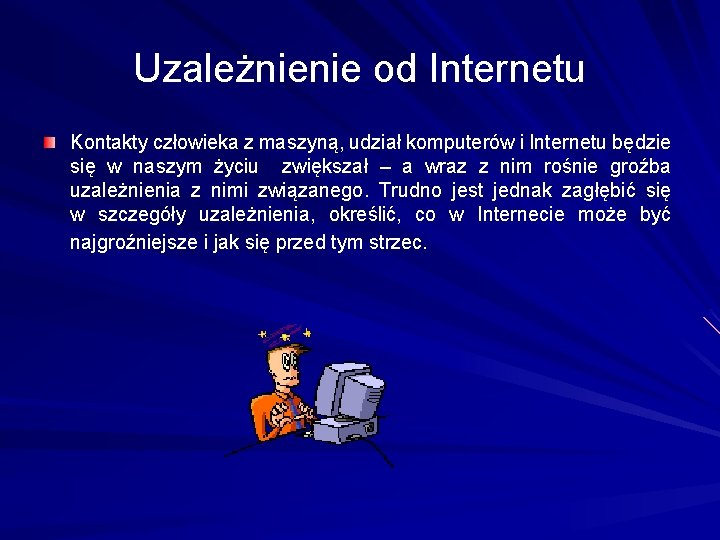 Uzależnienie od Internetu

Kontakty człowieka z maszyną, udział komputerów i Internetu będzie się w naszym życiu zwiększał – a wraz z nim rośnie groźba uzależnienia z nimi związanego. Trudno jest jednak zagłębić się w szczegóły uzależnienia, określić, co w Internecie może być najgroźniejsze i jak się przed tym strzec.